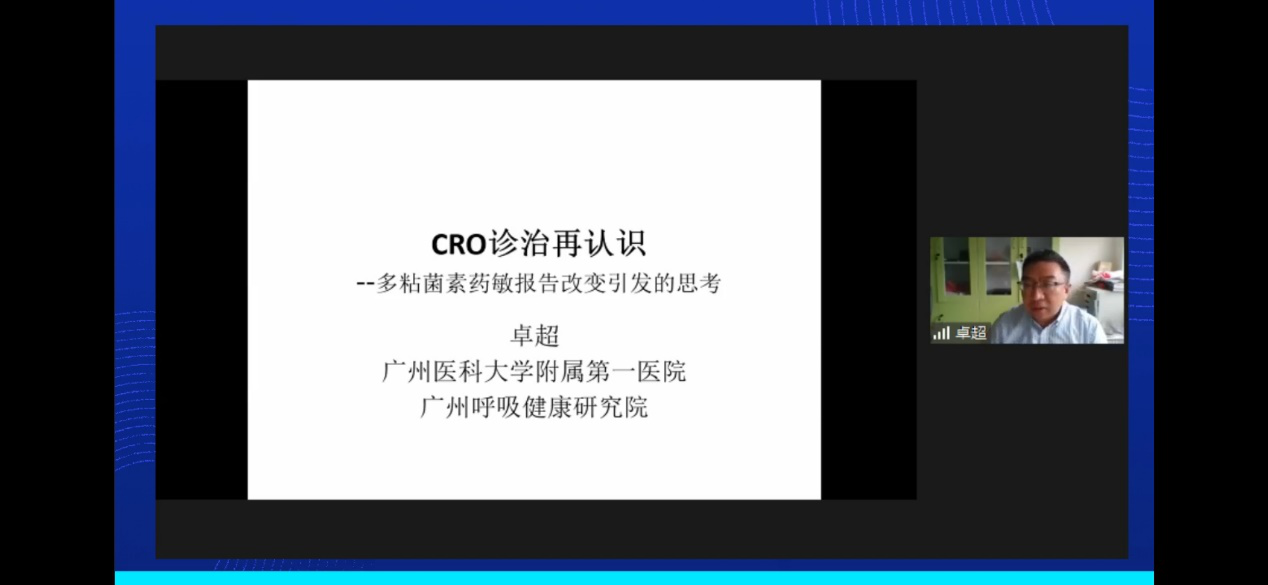 CRO诊治再认识
--多粘菌素药敏报告改变引发的思考

卓超
广州医科大学附属第一医院
广州呼吸健康研究院

卓超